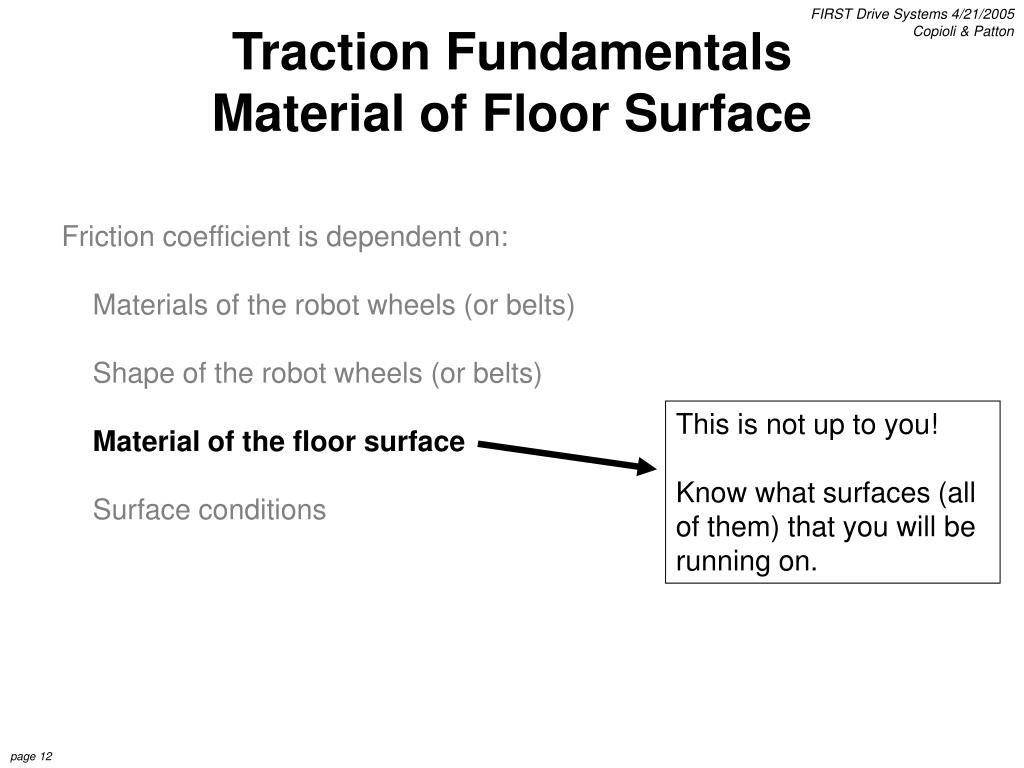 FIRST Drive Systems 4/21/2005
Copioli & Patton

Traction Fundamentals
Material of Floor Surface

Friction coefficient is dependent on:

Materials of the robot wheels (or belts)

Shape of the robot wheels (or belts)

Material of the floor surface

Surface conditions

This is not up to you!

Know what surfaces (all of them) that you will be running on.

page 12